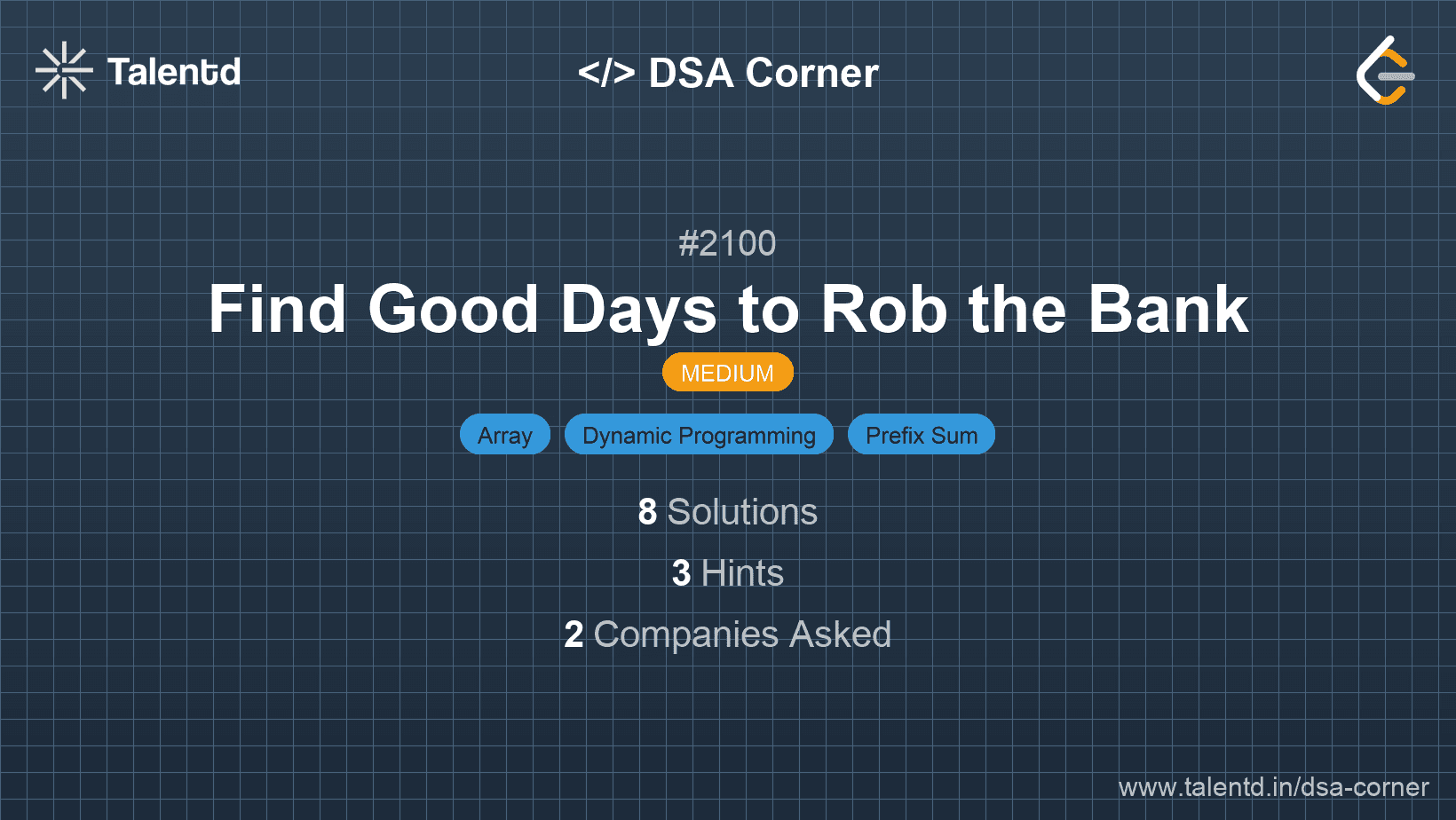 Talentd

</> DSA Corner

#2100

Find Good Days to Rob the Bank

MEDIUM

Array Dynamic Programming Prefix Sum

8 Solutions

3 Hints

2 Companies Asked

www.talentd.in/dsa-corner